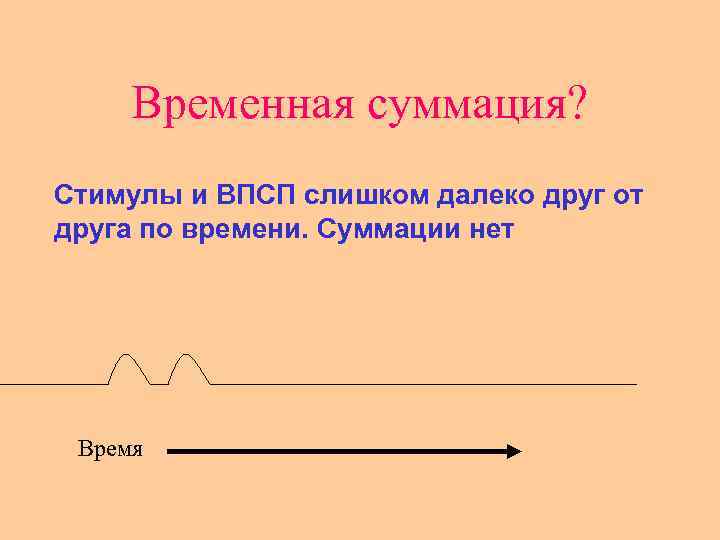 Временная суммация?

Стимулы и ВПСП слишком далеко друг от друга по времени. Суммации нет

Время